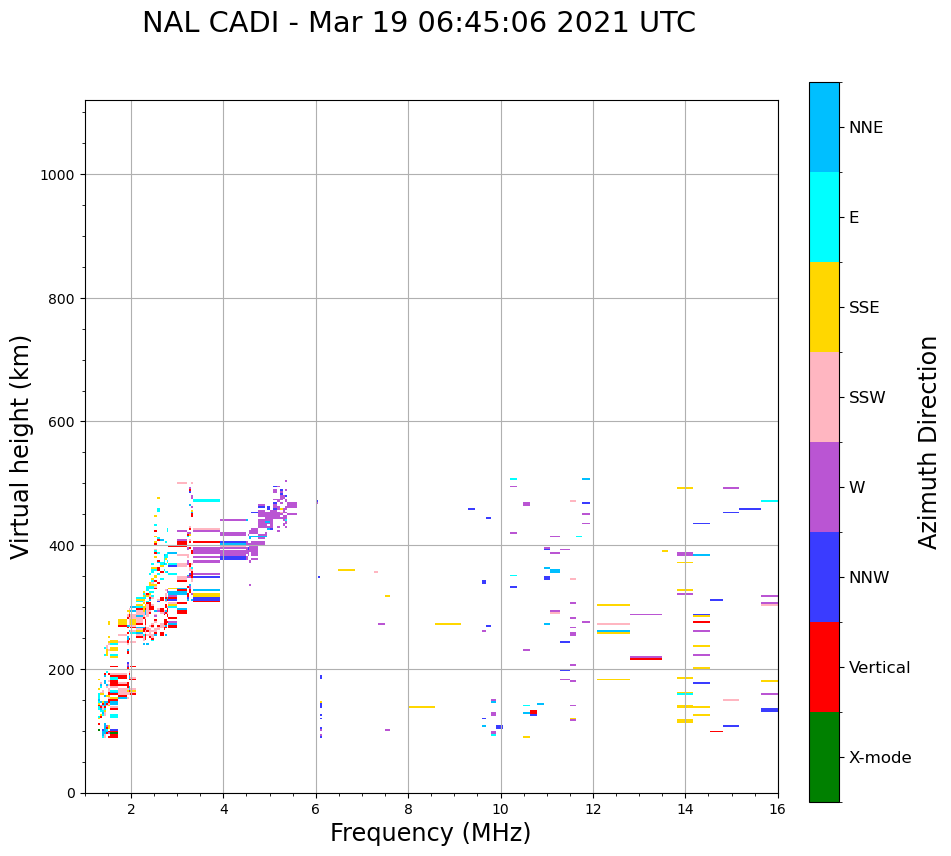 NAL CADI - Mar 19 06:45:06 2021 UTC

Virtual height (km)

1000
800
600
400
200
0

2
4
6
8
10
12
14
16

Frequency (MHz)

NNE
E
SSE
SSW
W
NNW
Vertical
X-mode

Azimuth Direction